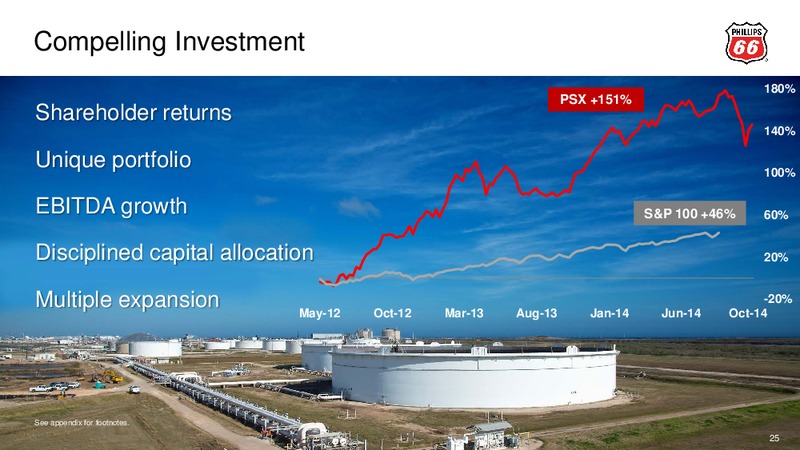 Compelling Investment

PHILLIPS 66

Shareholder returns

Unique portfolio

EBITDA growth

Disciplined capital allocation

Multiple expansion

PSX +151%

S&P 100 +46%

180%
140%
100%
60%
20%
-20%

May-12 Oct-12 Mar-13 Aug-13 Jan-14 Jun-14 Oct-14

See appendix for footnotes.

25